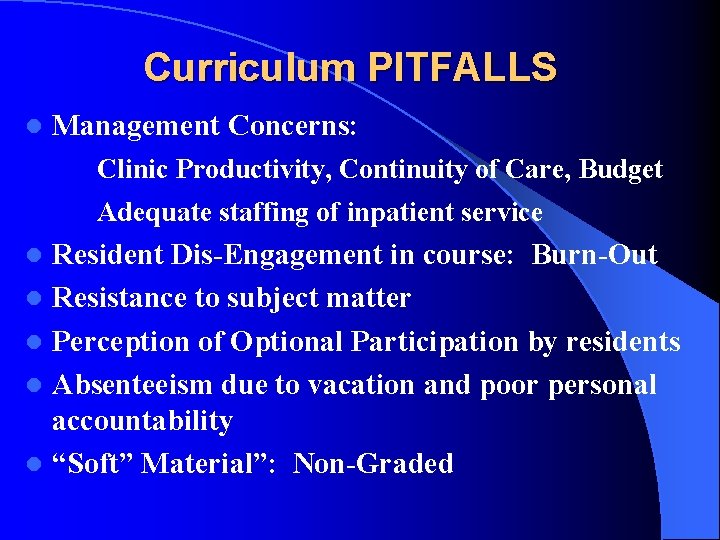 Curriculum PITFALLS

- Management Concerns:

Clinic Productivity, Continuity of Care, Budget

Adequate staffing of inpatient service

- Resident Dis-Engagement in course: Burn-Out
- Resistance to subject matter
- Perception of Optional Participation by residents
- Absenteeism due to vacation and poor personal accountability
- “Soft” Material”: Non-Graded